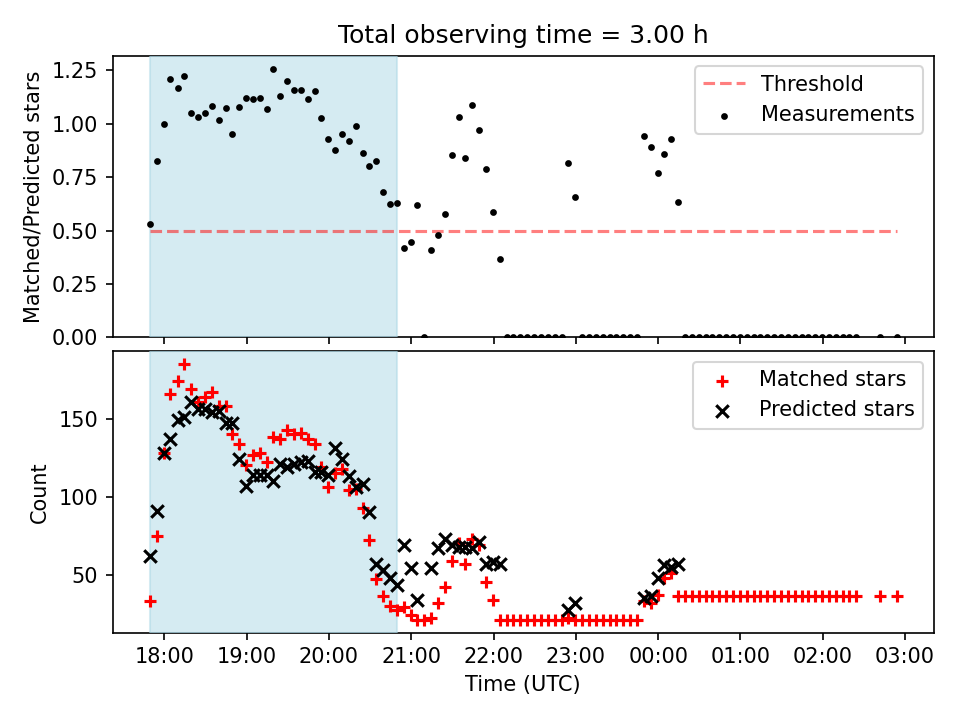 Total observing time = 3.00 h

Matched/Predicted stars

1.25
1.00
0.75
0.50
0.25
0.00

Threshold
Measurements

Count

150
100
50

Matched stars
Predicted stars

18:00 19:00 20:00 21:00 22:00 23:00 00:00 01:00 02:00 03:00

Time (UTC)